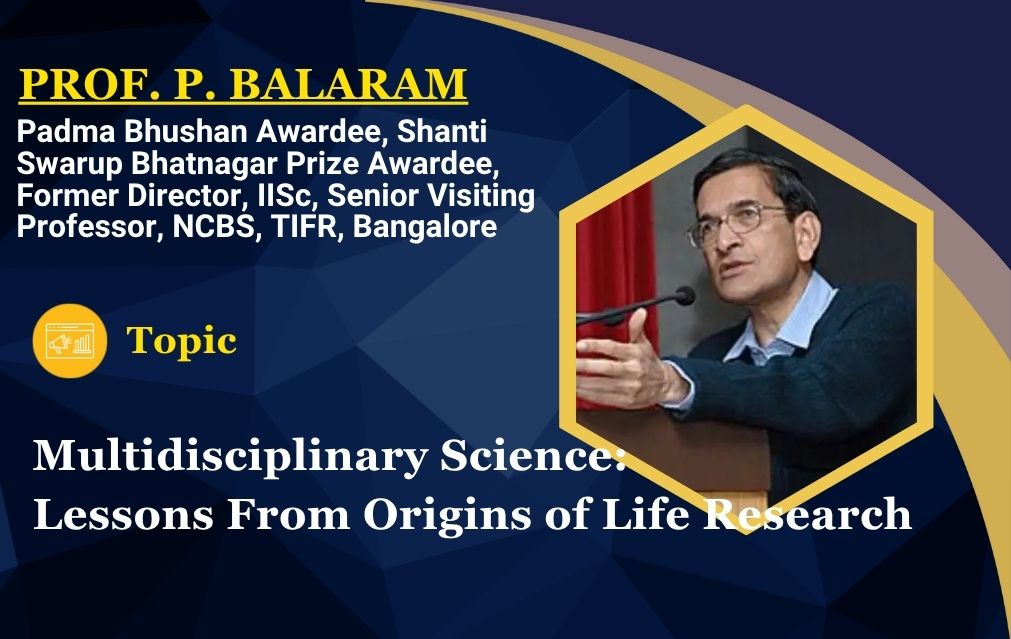 PROF. P. BALARAM

Padma Bhushan Awardee, Shanti Swarup Bhatnagar Prize Awardee, Former Director, IISc, Senior Visiting Professor, NCBS, TIFR, Bangalore

Topic

Multidisciplinary Science:
Lessons From Origins of Life Research